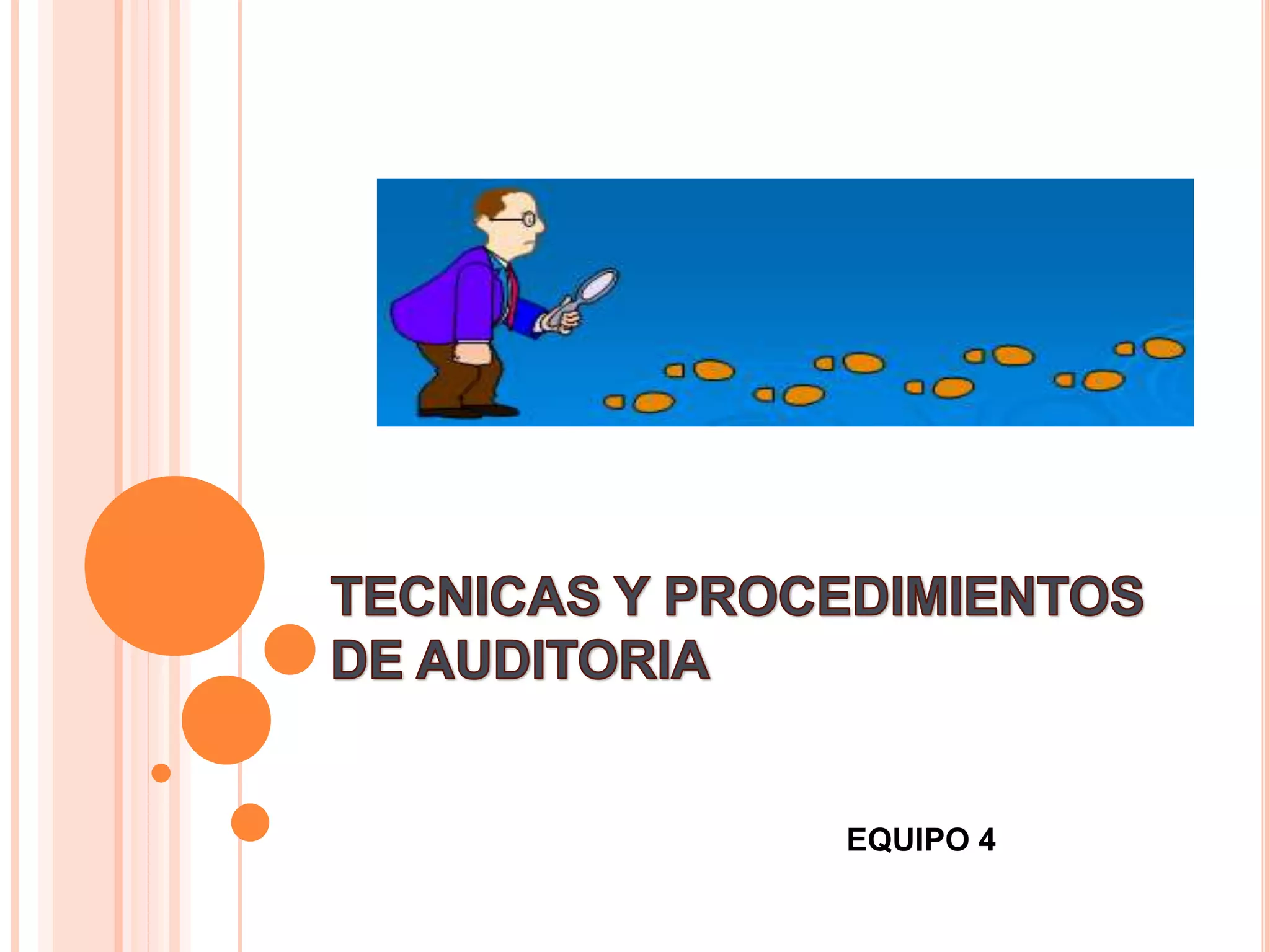 TECNICAS Y PROCEDIMIENTOS DE AUDITORIA

EQUIPO 4